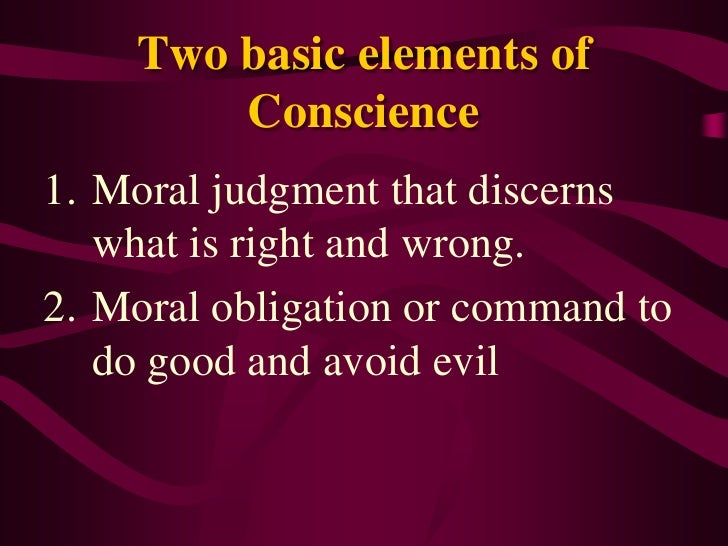 Two basic elements of Conscience

1. Moral judgment that discerns what is right and wrong.
2. Moral obligation or command to do good and avoid evil